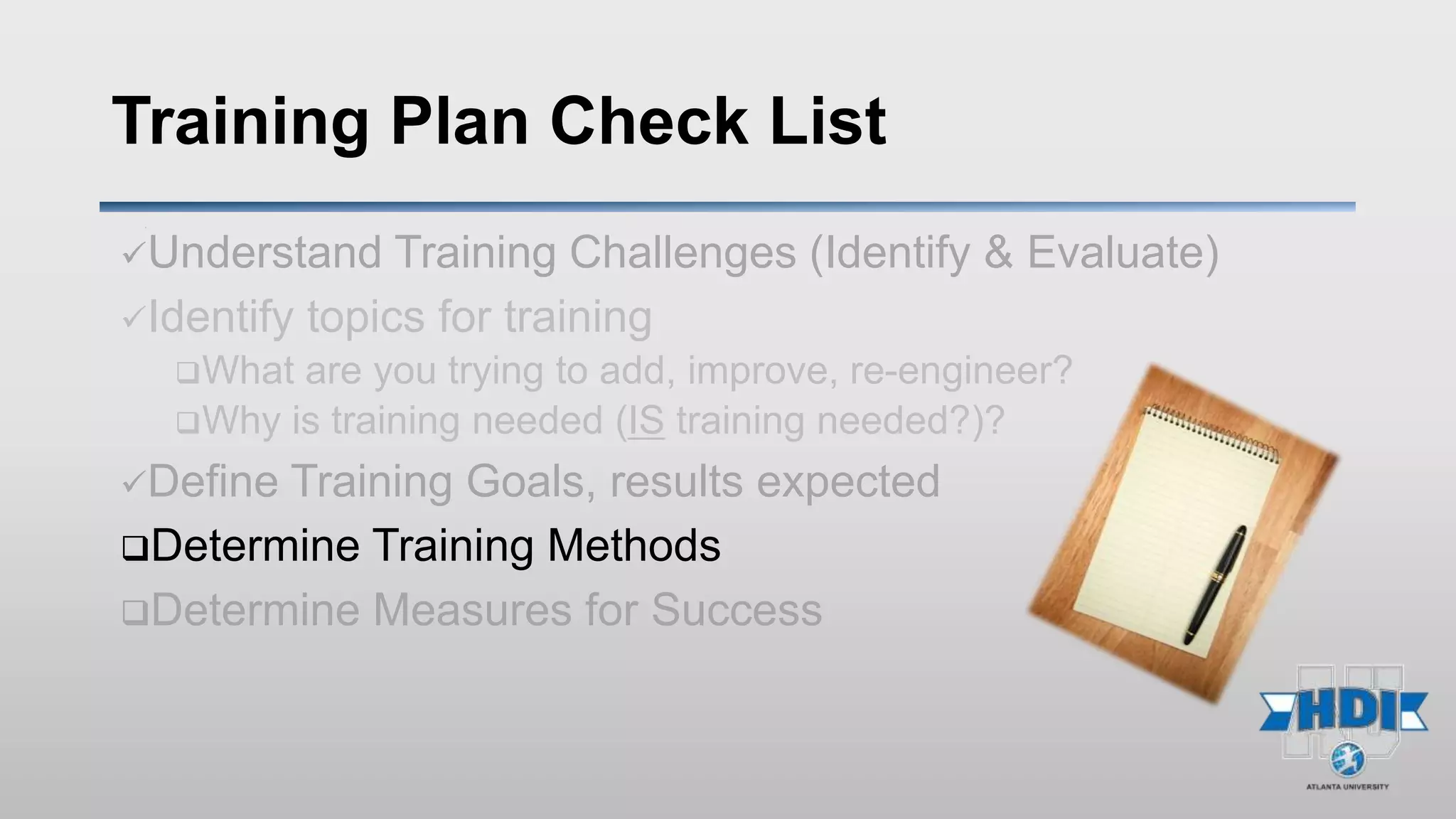 Training Plan Check List

✓Understand Training Challenges (Identify & Evaluate)

✓Identify topics for training

❑What are you trying to add, improve, re-engineer?

❑Why is training needed (IS training needed?)?

✓Define Training Goals, results expected

❑Determine Training Methods

❑Determine Measures for Success

HDI

ATLANTA UNIVERSITY